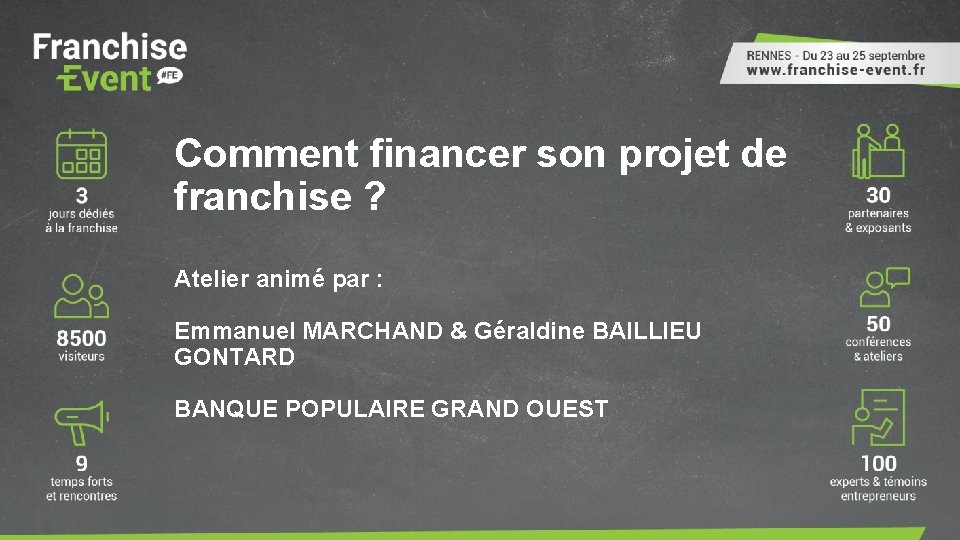 Franchise Event #FE

RENNES - Du 23 au 25 septembre
www.franchise-event.fr

3
jours dédiés à la franchise

8500
visiteurs

9
temps forts et rencontres

Comment financer son projet de franchise ?

Atelier animé par :

Emmanuel MARCHAND & Géraldine BAILLIEU GONTARD

BANQUE POPULAIRE GRAND OUEST

30
partenaires & exposants

50
conférences & ateliers

100
experts & témoins entrepreneurs